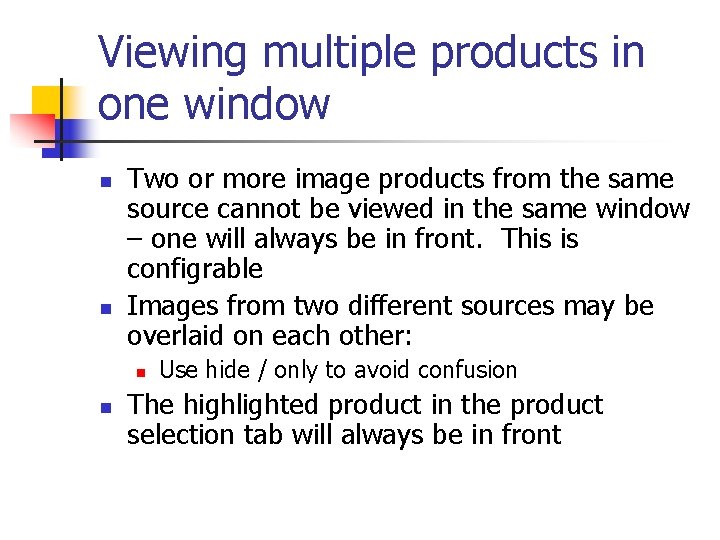 Viewing multiple products in one window

- Two or more image products from the same source cannot be viewed in the same window – one will always be in front. This is configrable
- Images from two different sources may be overlaid on each other:
  - Use hide / only to avoid confusion
- The highlighted product in the product selection tab will always be in front